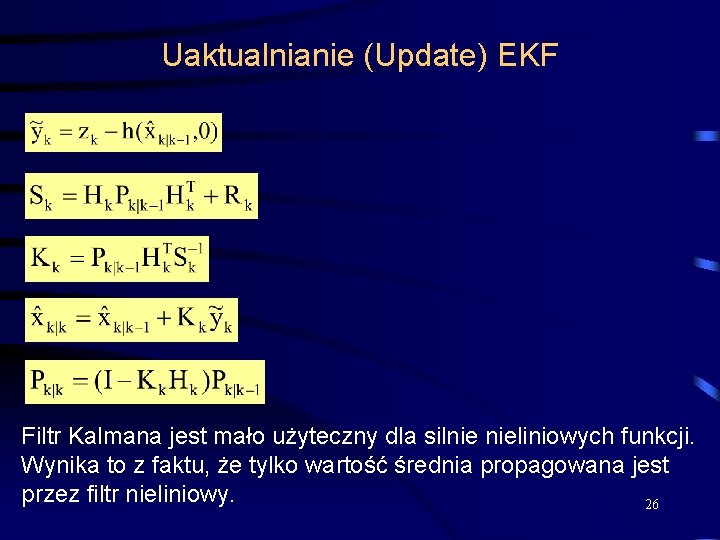 Uaktualnianie (Update) EKF

$\tilde{y}_k = z_k - h(\hat{x}_{k|k-1}, 0)$

$S_k = H_k P_{k|k-1} H_k^T + R_k$

$K_k = P_{k|k-1} H_k^T S_k^{-1}$

$\hat{x}_{k|k} = \hat{x}_{k|k-1} + K_k \tilde{y}_k$

$P_{k|k} = (I - K_k H_k) P_{k|k-1}$

Filtr Kalmana jest mało użyteczny dla silnie nieliniowych funkcji. Wynika to z faktu, że tylko wartość średnia propagowana jest przez filtr nieliniowy.

26